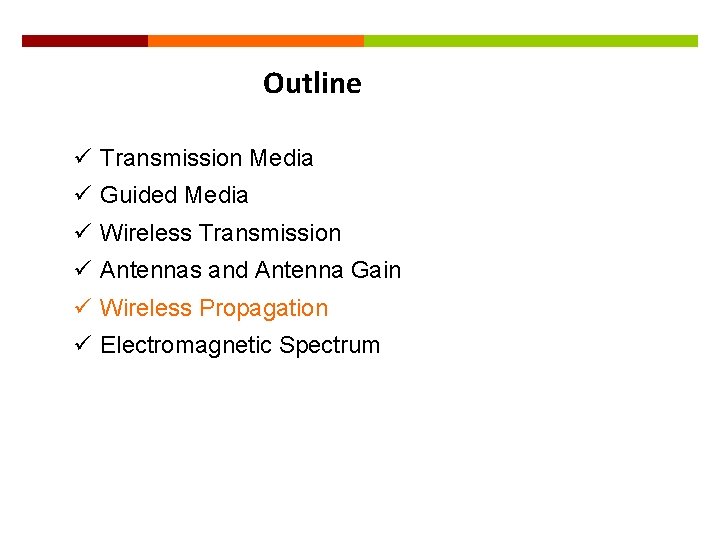 Outline

✓ Transmission Media
✓ Guided Media
✓ Wireless Transmission
✓ Antennas and Antenna Gain
✓ Wireless Propagation
✓ Electromagnetic Spectrum